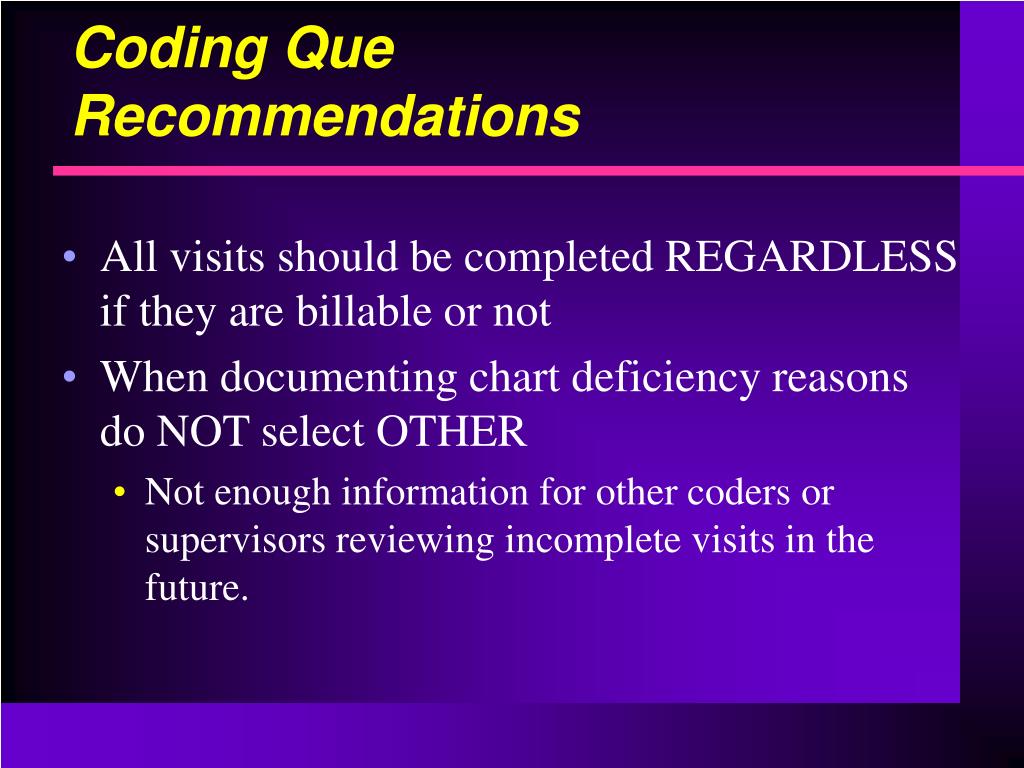 Coding Que Recommendations

• All visits should be completed REGARDLESS if they are billable or not
• When documenting chart deficiency reasons do NOT select OTHER
  • Not enough information for other coders or supervisors reviewing incomplete visits in the future.